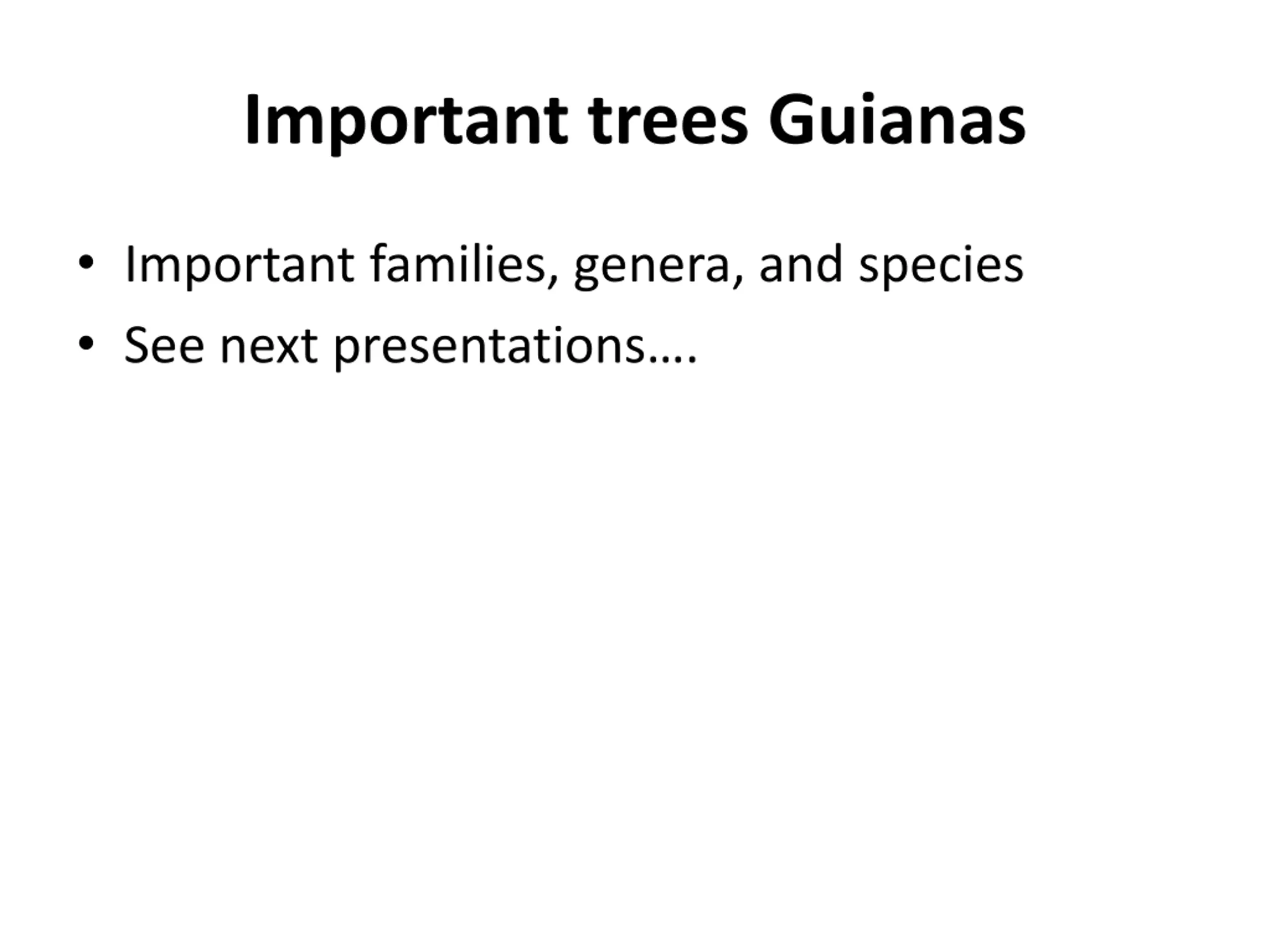 Important trees Guianas

• Important families, genera, and species
• See next presentations….